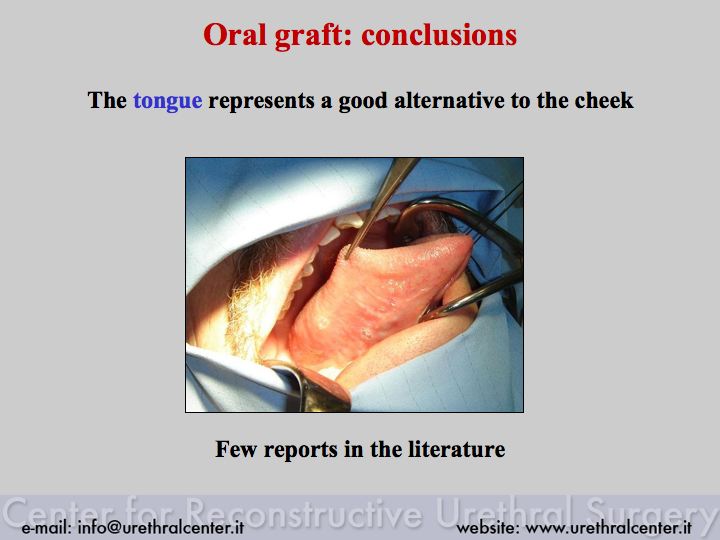 Oral graft: conclusions

The tongue represents a good alternative to the cheek

Few reports in the literature

Center for Reconstructive Urethral Surgery

e-mail: info@urethralcenter.it

website: www.urethralcenter.it